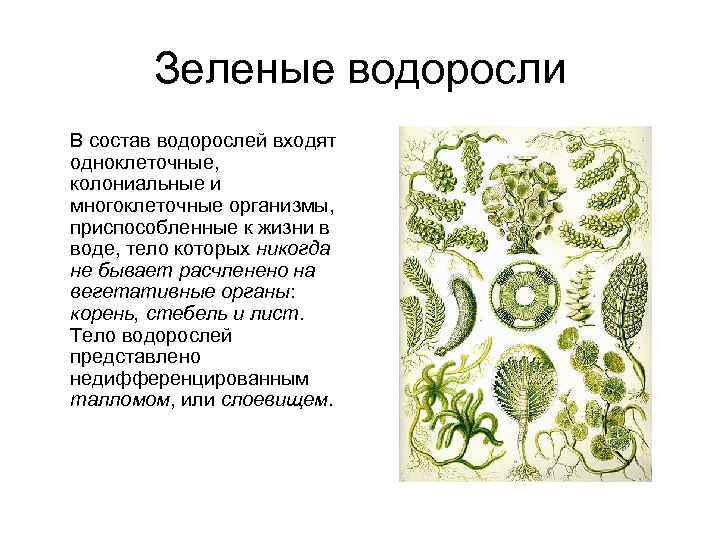 Зеленые водоросли

В состав водорослей входят одноклеточные, колониальные и многоклеточные организмы, приспособленные к жизни в воде, тело которых никогда не бывает расчленено на вегетативные органы: корень, стебель и лист. Тело водорослей представлено недифференцированным талломом, или слоевищем.